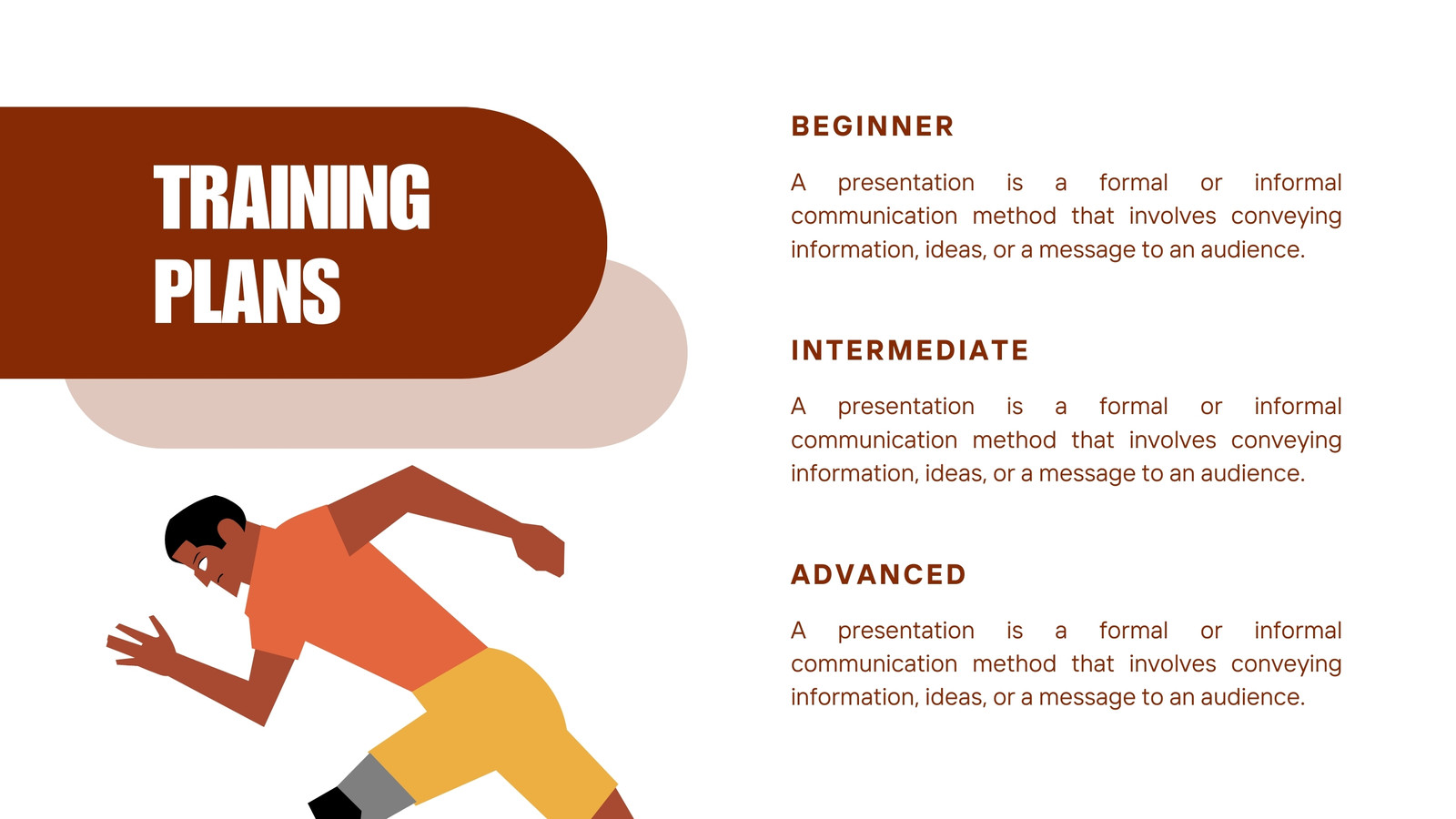 TRAINING PLANS

BEGINNER

A presentation is a formal or informal communication method that involves conveying information, ideas, or a message to an audience.

INTERMEDIATE

A presentation is a formal or informal communication method that involves conveying information, ideas, or a message to an audience.

ADVANCED

A presentation is a formal or informal communication method that involves conveying information, ideas, or a message to an audience.